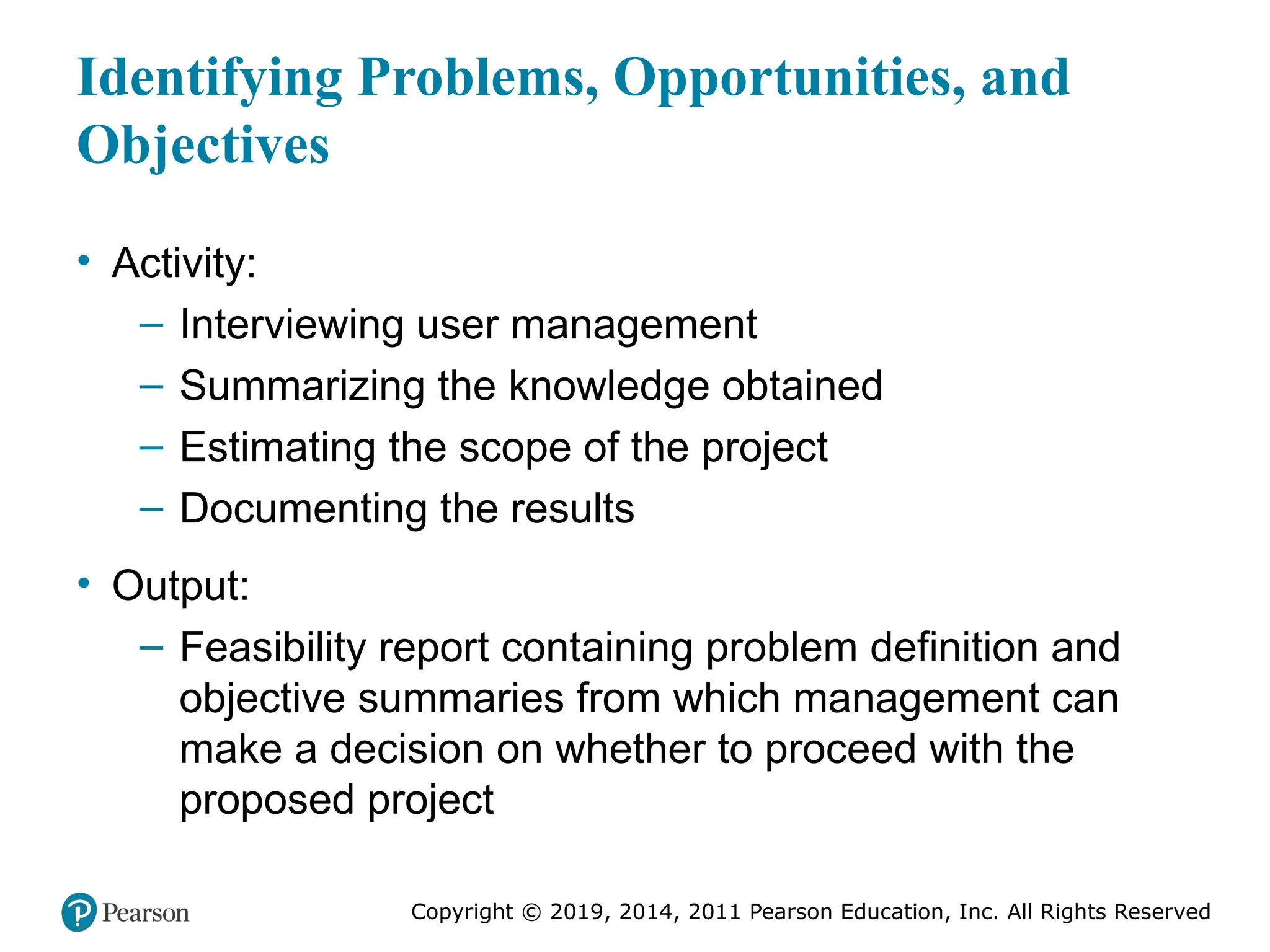 Identifying Problems, Opportunities, and Objectives

• Activity:
– Interviewing user management
– Summarizing the knowledge obtained
– Estimating the scope of the project
– Documenting the results

• Output:
– Feasibility report containing problem definition and objective summaries from which management can make a decision on whether to proceed with the proposed project

Pearson

Copyright © 2019, 2014, 2011 Pearson Education, Inc. All Rights Reserved